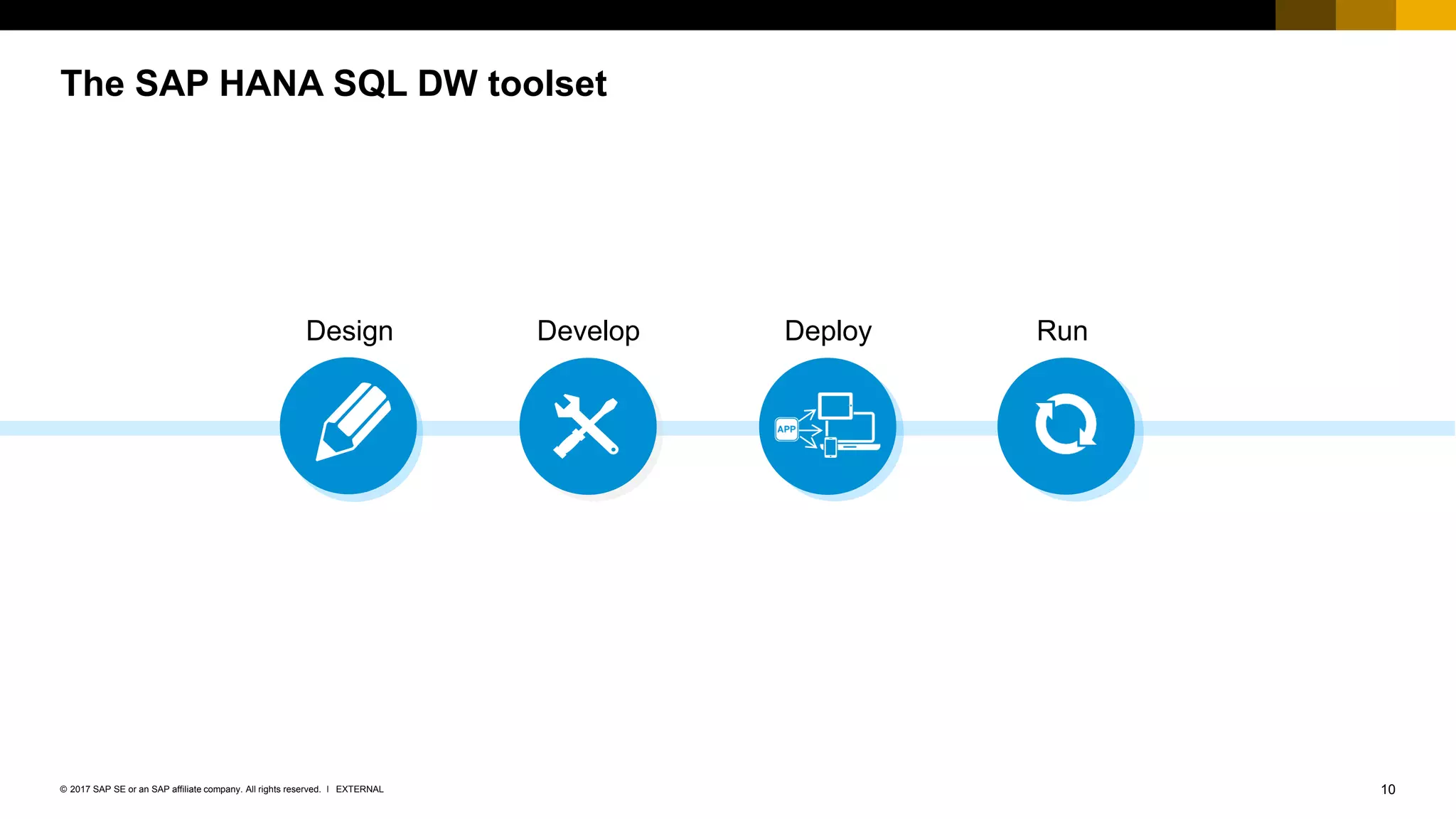 The SAP HANA SQL DW toolset

Design

Develop

Deploy

APP

Run

© 2017 SAP SE or an SAP affiliate company. All rights reserved. I EXTERNAL

10